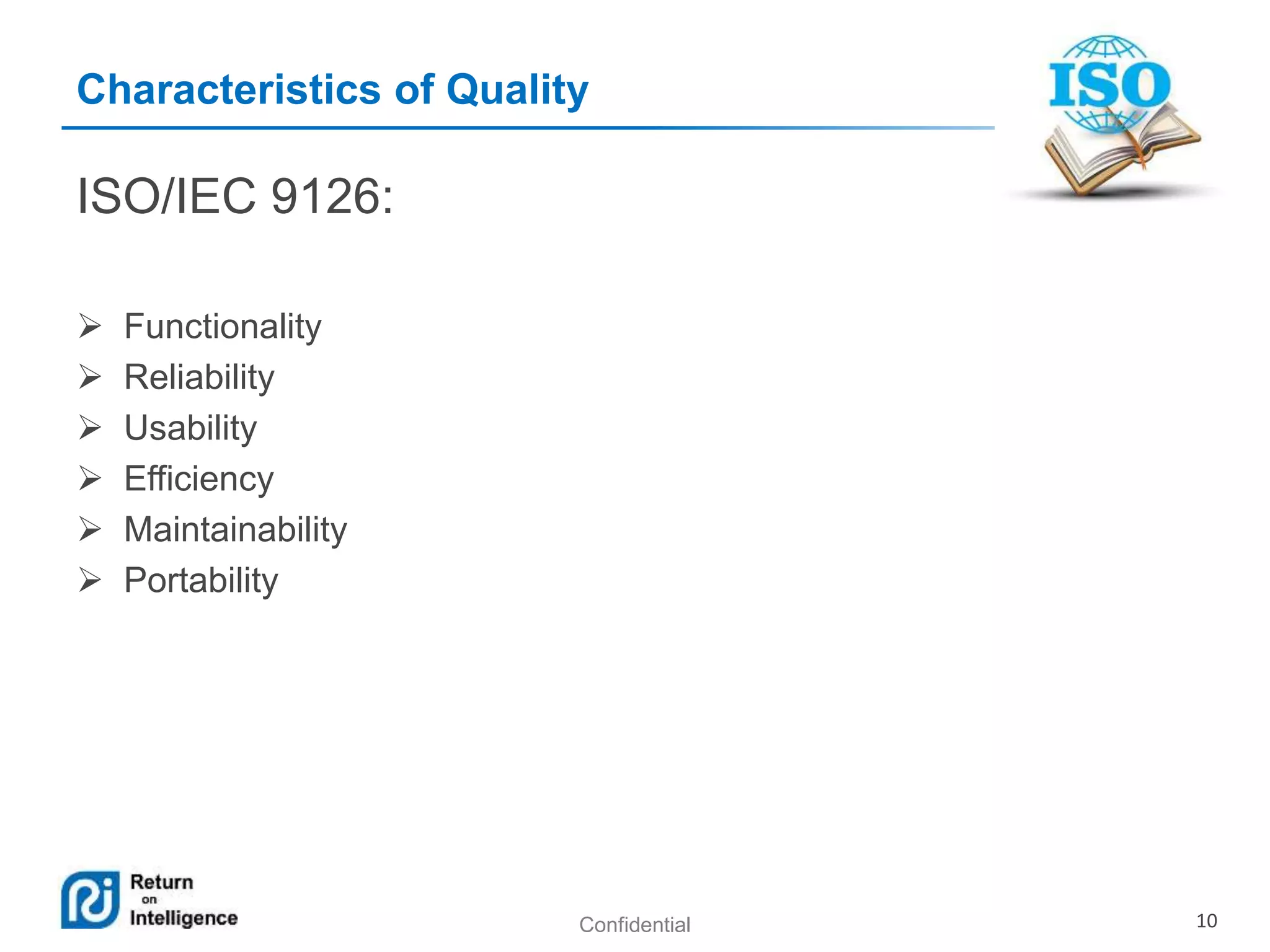 Characteristics of Quality

ISO

ISO/IEC 9126:

➢ Functionality
➢ Reliability
➢ Usability
➢ Efficiency
➢ Maintainability
➢ Portability

Return on Intelligence

Confidential

10